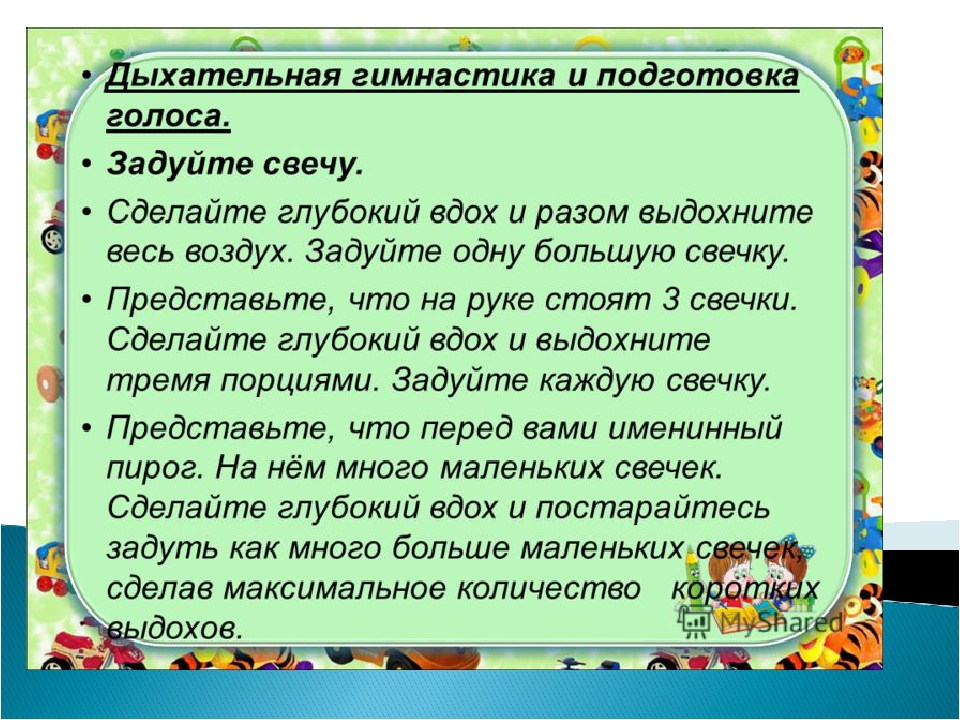 • Дыхательная гимнастика и подготовка голоса.

• Задуйте свечу.

• Сделайте глубокий вдох и разом выдохните весь воздух. Задуйте одну большую свечку.

• Представьте, что на руке стоят 3 свечки. Сделайте глубокий вдох и выдохните тремя порциями. Задуйте каждую свечку.

• Представьте, что перед вами именинный пирог. На нём много маленьких свечек. Сделайте глубокий вдох и постарайтесь задуть как много больше маленьких свечек, сделав максимальное количество коротких выдохов.

MyShared